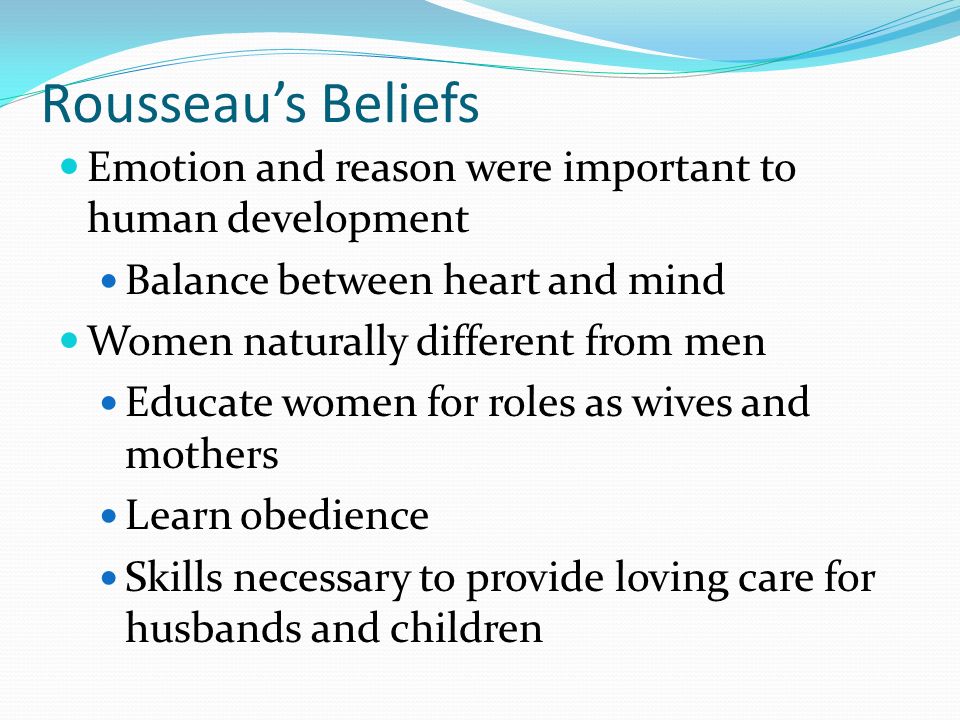 Rousseau’s Beliefs

- Emotion and reason were important to human development
  - Balance between heart and mind
- Women naturally different from men
  - Educate women for roles as wives and mothers
  - Learn obedience
  - Skills necessary to provide loving care for husbands and children